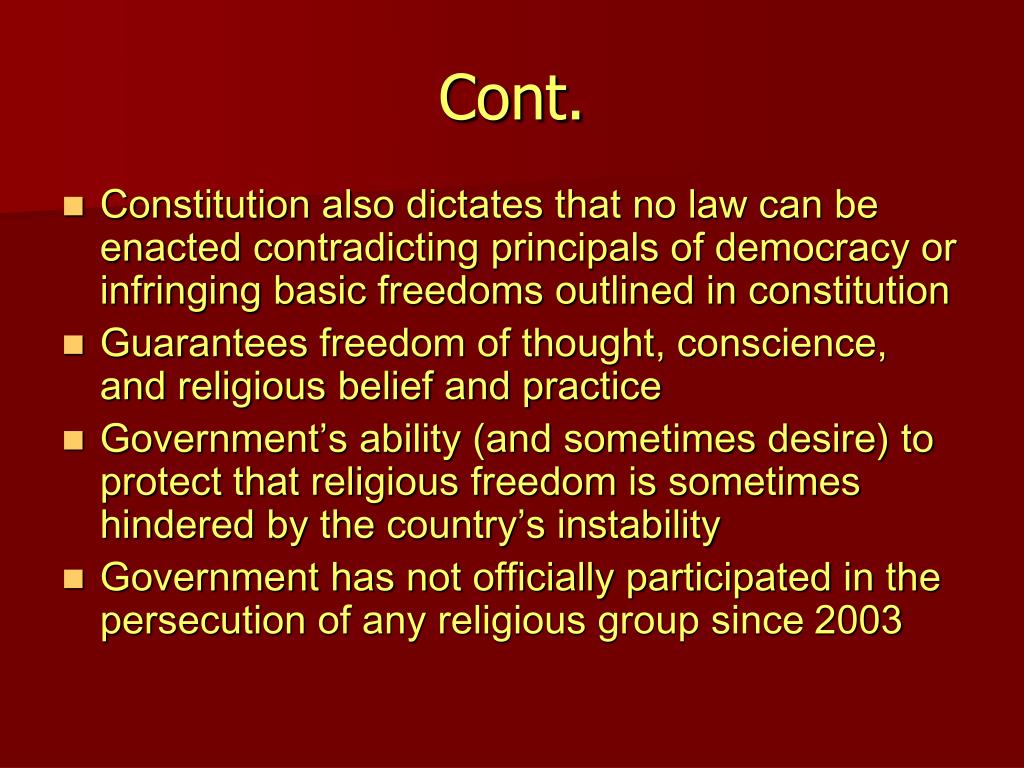 Cont.

- Constitution also dictates that no law can be enacted contradicting principals of democracy or infringing basic freedoms outlined in constitution
- Guarantees freedom of thought, conscience, and religious belief and practice
- Government’s ability (and sometimes desire) to protect that religious freedom is sometimes hindered by the country’s instability
- Government has not officially participated in the persecution of any religious group since 2003